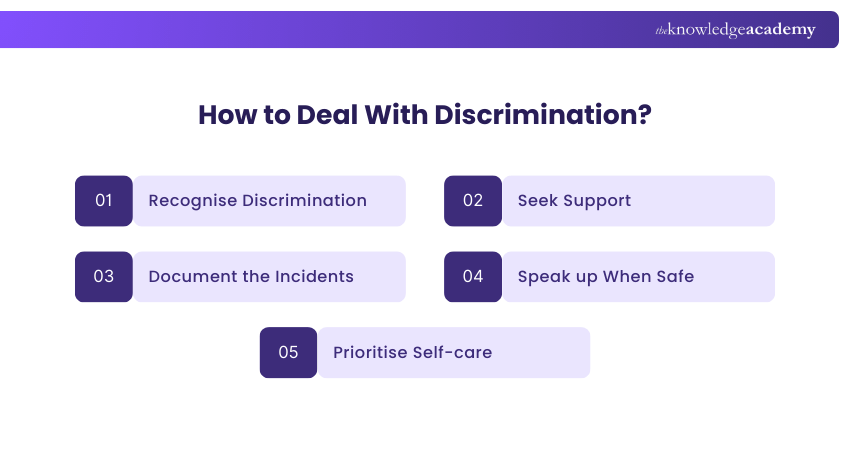 theknowledgeacademy

How to Deal With Discrimination?

01 Recognise Discrimination

02 Seek Support

03 Document the Incidents

04 Speak up When Safe

05 Prioritise Self-care